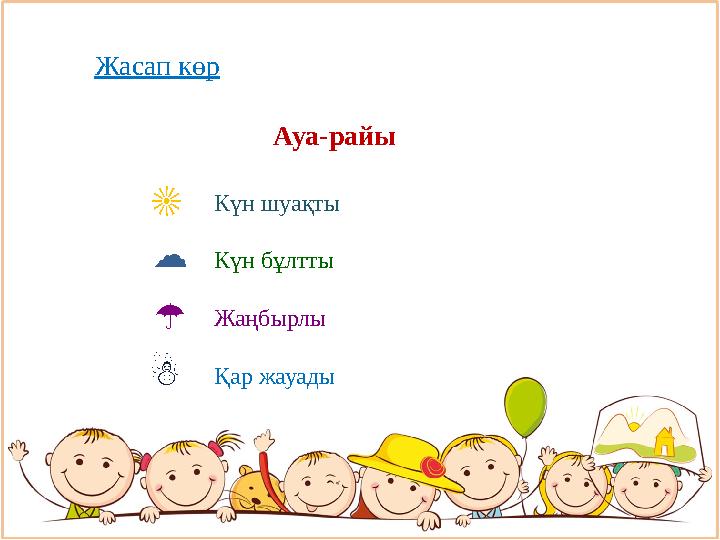 Жасап көр

Ауа-райы

Күн шуақты

Күн бұлтты

Жаңбырлы

Қар жауады